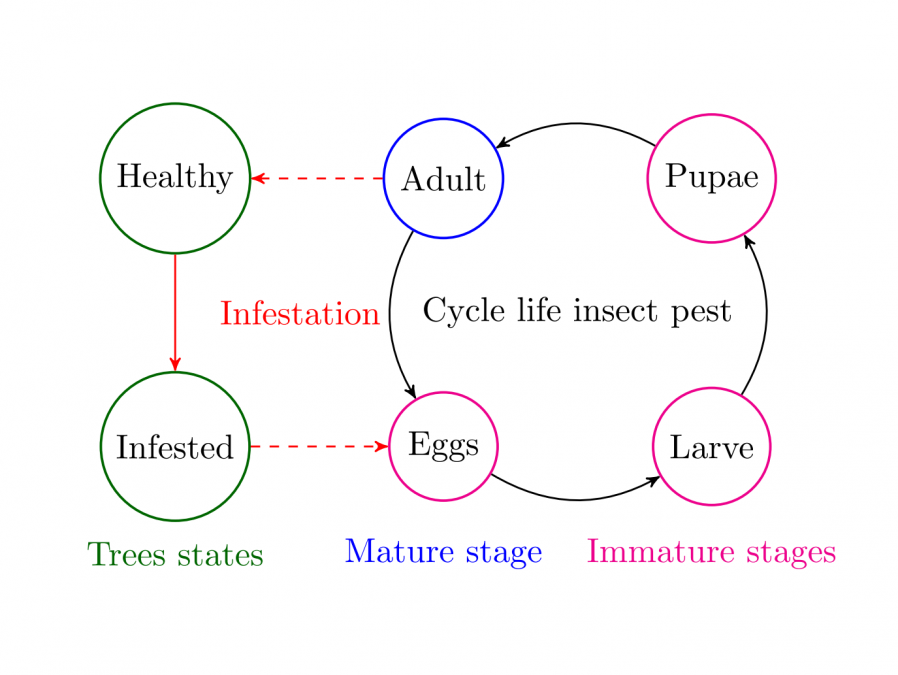 Healthy

Adult

Pupae

Infestation

Cycle life insect pest

Infested

Eggs

Larve

Trees states

Mature stage

Immature stages